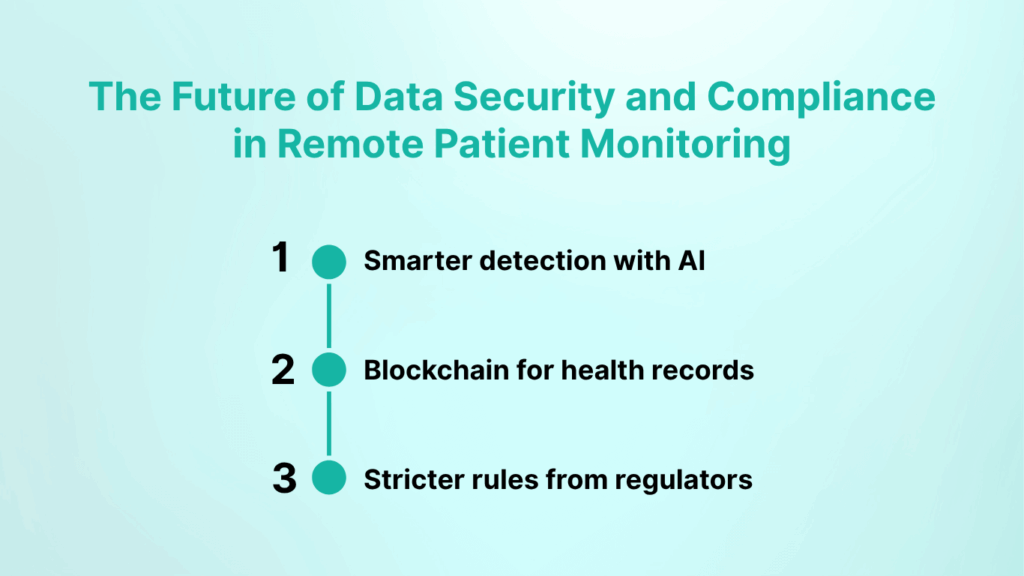 The Future of Data Security and Compliance in Remote Patient Monitoring

1 Smarter detection with AI

2 Blockchain for health records

3 Stricter rules from regulators